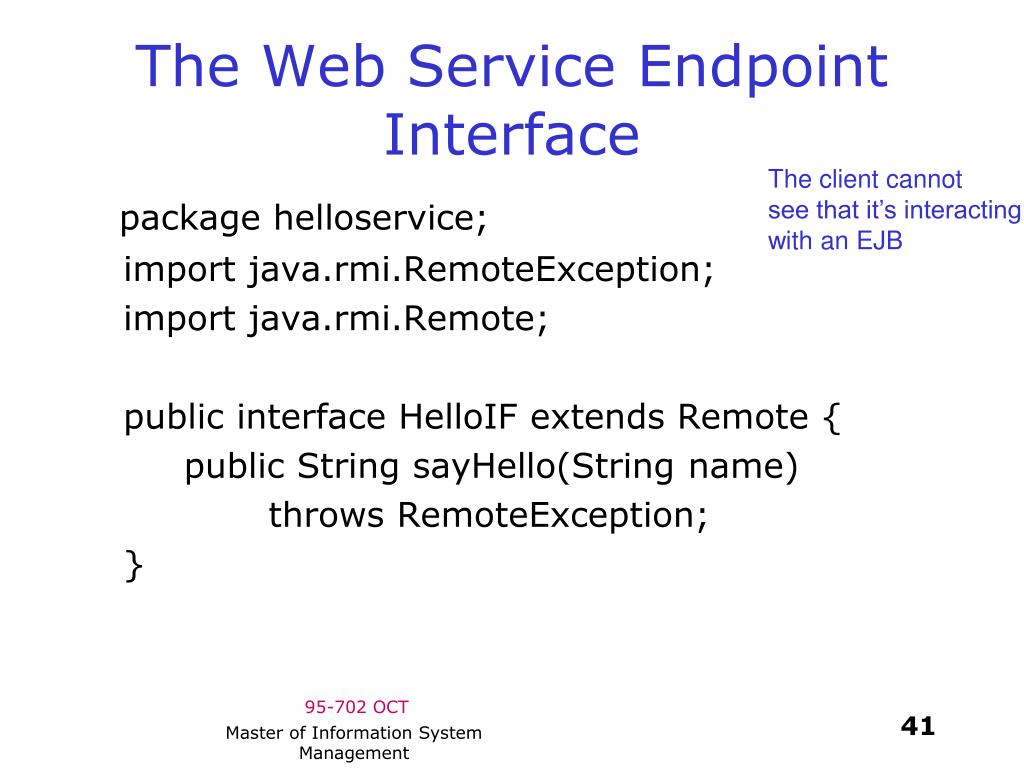 The Web Service Endpoint Interface

The client cannot see that it’s interacting with an EJB

package helloservice;
import java.rmi.RemoteException;
import java.rmi.Remote;

public interface HelloIF extends Remote {
public String sayHello(String name)
throws RemoteException;
}

95-702 OCT

Master of Information System Management

41